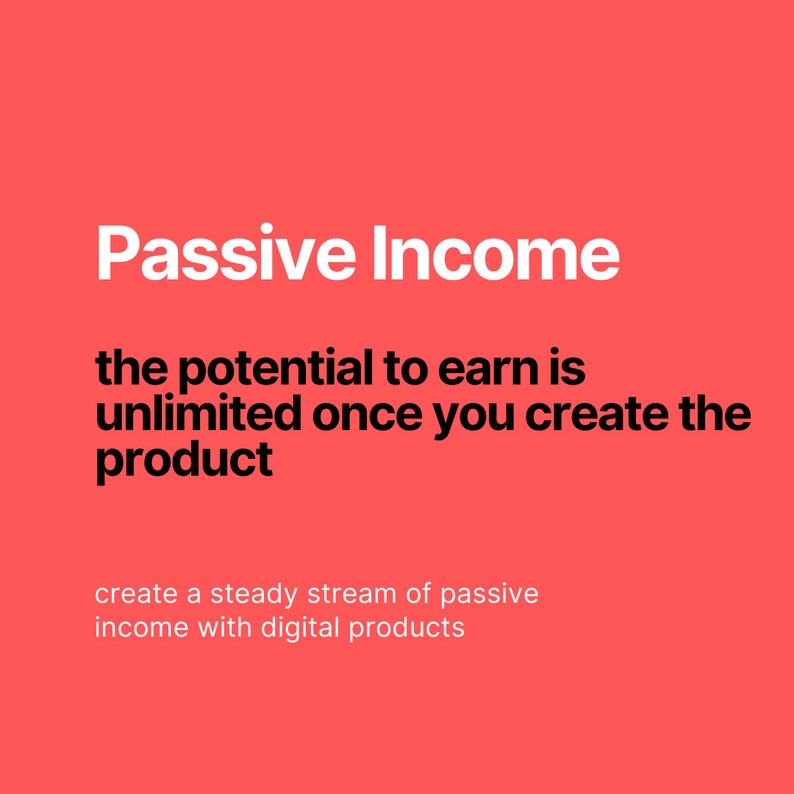 Passive Income

the potential to earn is unlimited once you create the product

create a steady stream of passive income with digital products